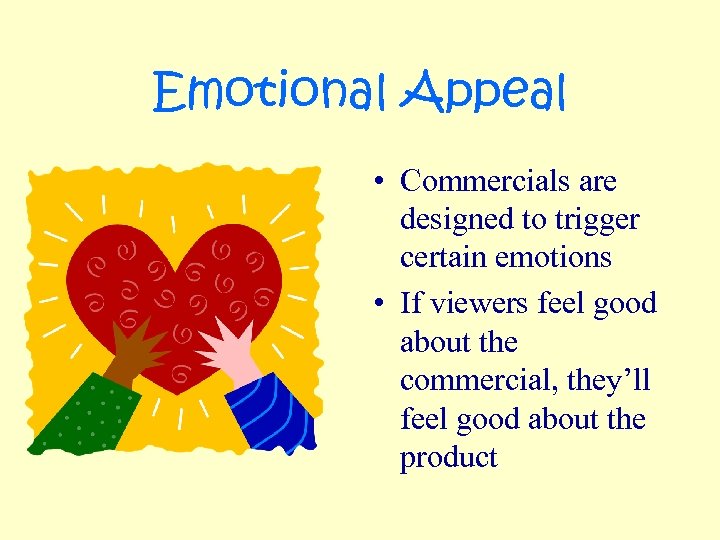 Emotional Appeal

• Commercials are designed to trigger certain emotions

• If viewers feel good about the commercial, they’ll feel good about the product